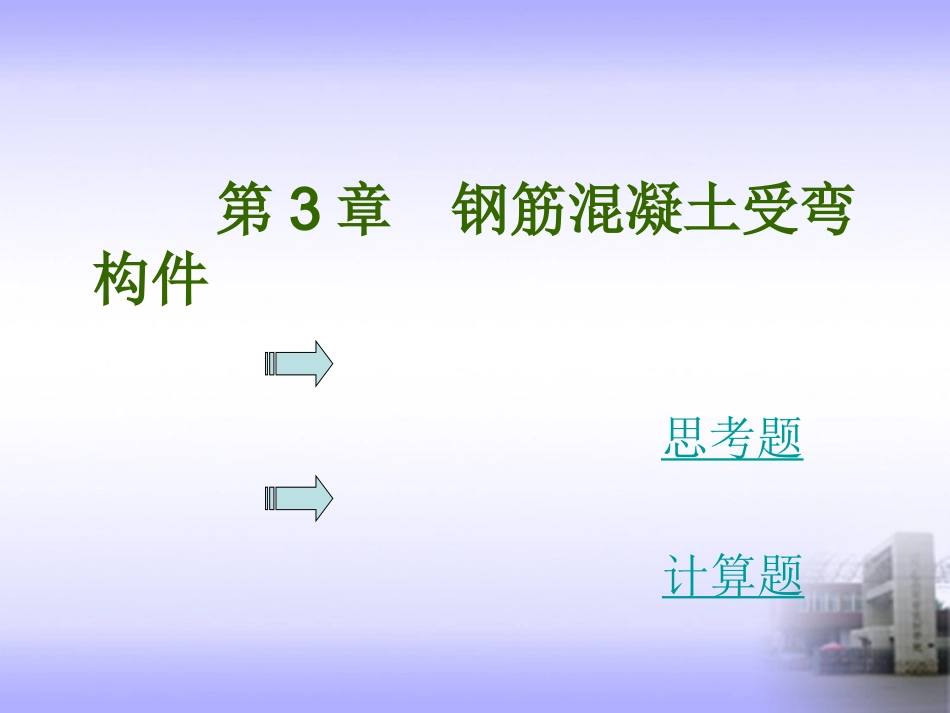 第 3 章　钢筋混凝土受弯构件

思考题

计算题